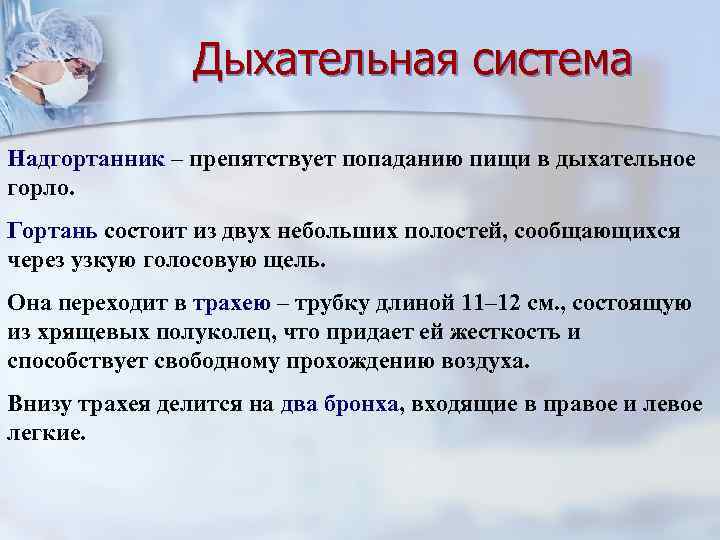 Дыхательная система

Надгортанник – препятствует попаданию пищи в дыхательное горло.

Гортань состоит из двух небольших полостей, сообщающихся через узкую голосовую щель.

Она переходит в трахею – трубку длиной 11–12 см., состоящую из хрящевых полуколец, что придает ей жесткость и способствует свободному прохождению воздуха.

Внизу трахея делится на два бронха, входящие в правое и левое легкие.